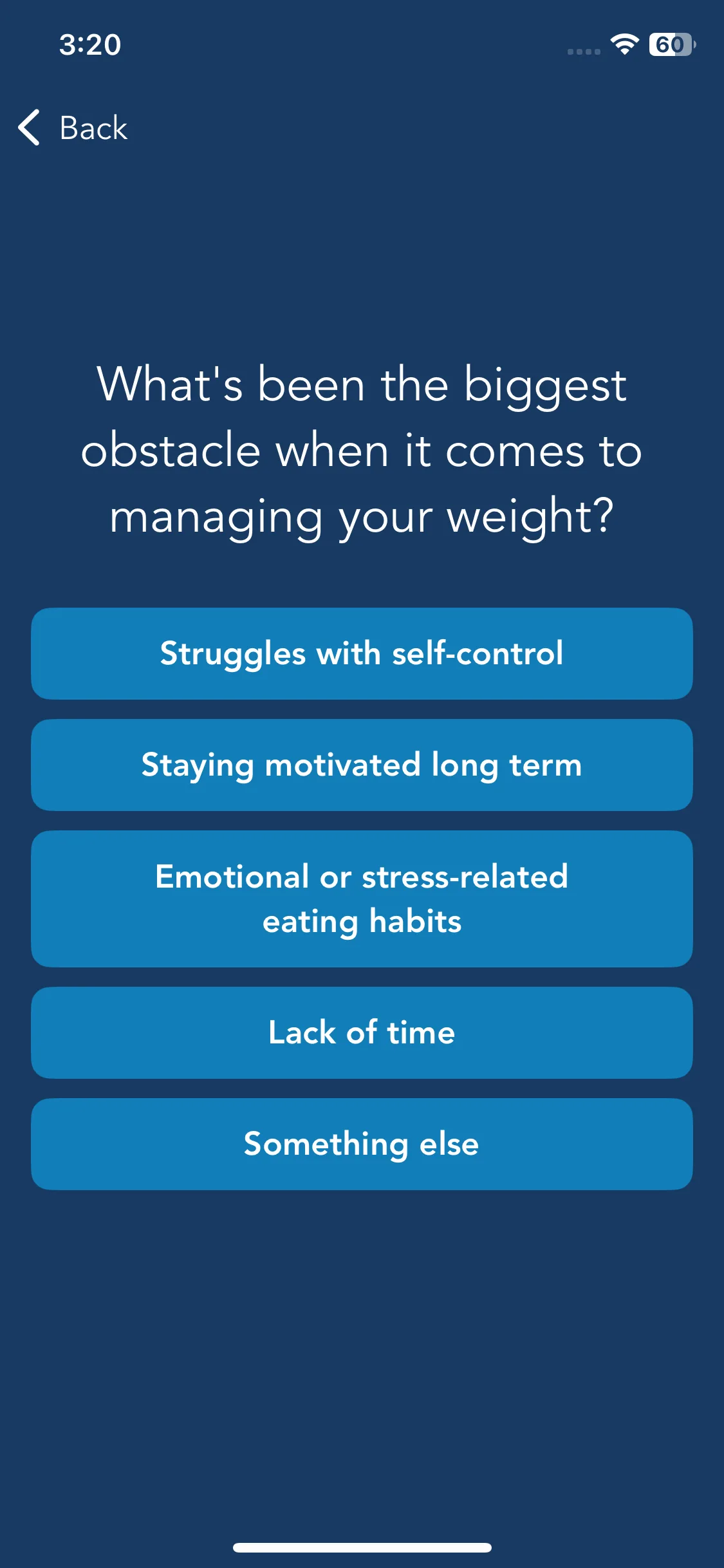 3:20

60

Back

What's been the biggest obstacle when it comes to managing your weight?

Struggles with self-control

Staying motivated long term

Emotional or stress-related eating habits

Lack of time

Something else